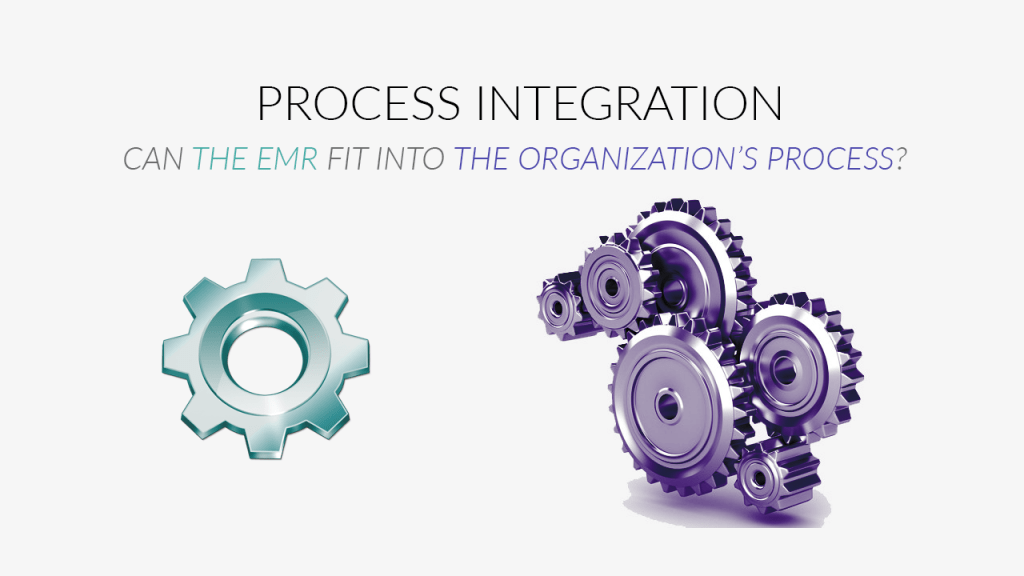 PROCESS INTEGRATION

CAN THE EMR FIT INTO THE ORGANIZATION'S PROCESS?